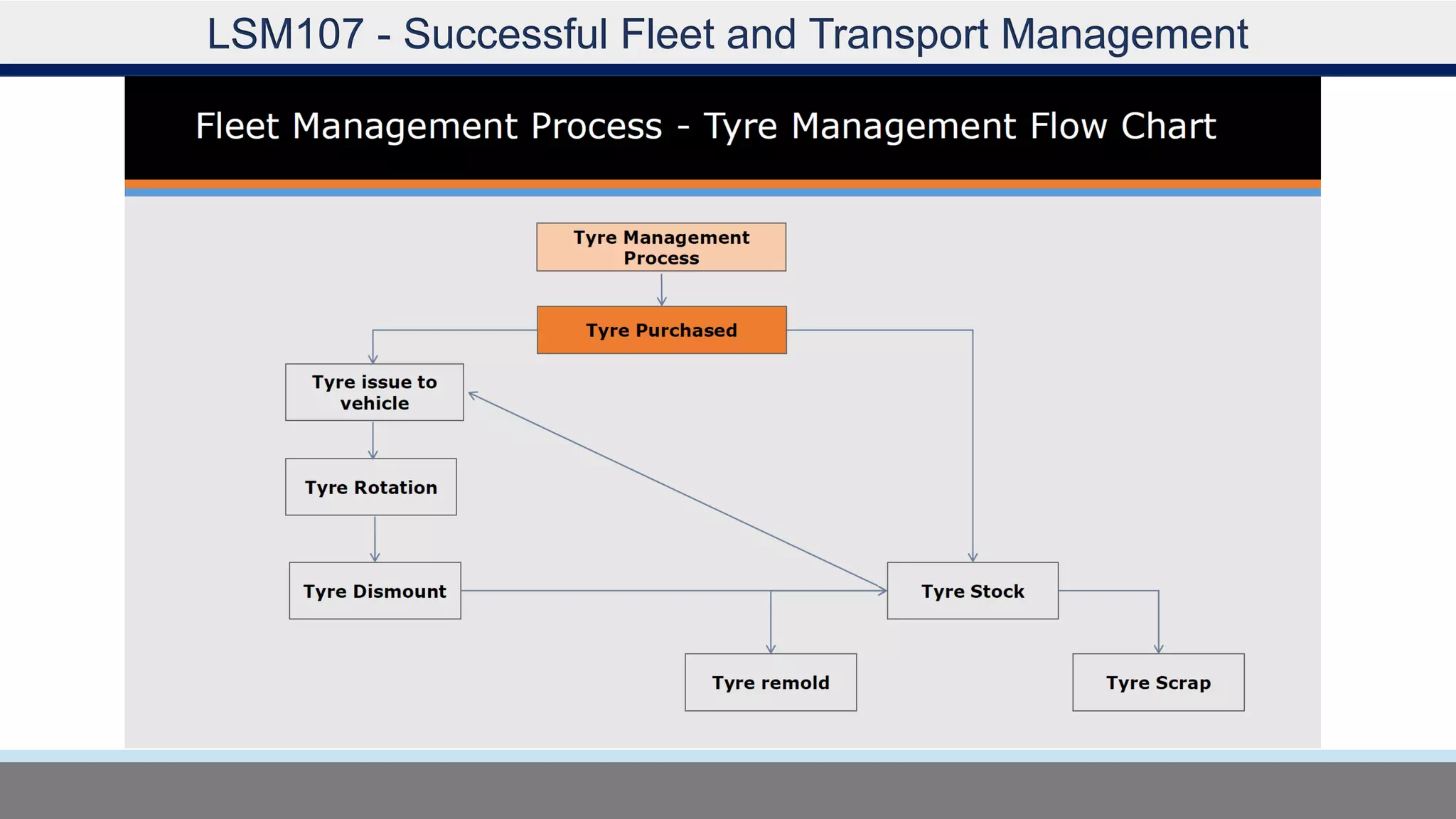 LSM107 - Successful Fleet and Transport Management

Fleet Management Process - Tyre Management Flow Chart

Tyre Management Process

Tyre Purchased

Tyre issue to vehicle

Tyre Rotation

Tyre Dismount

Tyre Stock

Tyre remold

Tyre Scrap